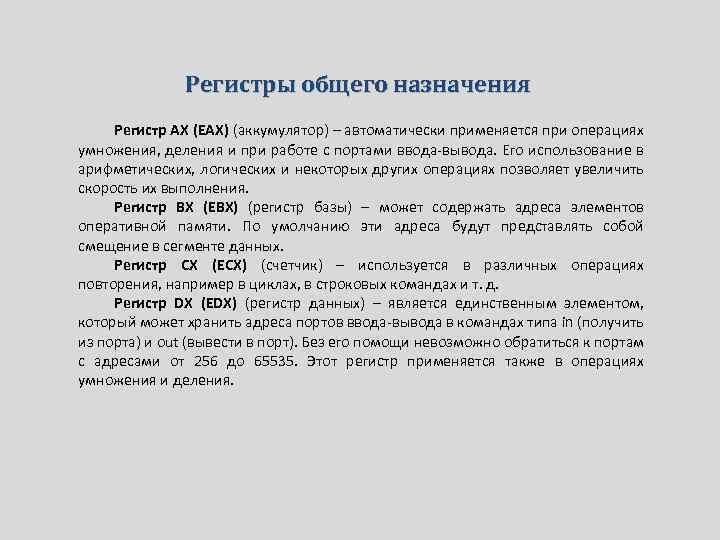 Регистры общего назначения

Регистр AX (EAX) (аккумулятор) – автоматически применяется при операциях умножения, деления и при работе с портами ввода-вывода. Его использование в арифметических, логических и некоторых других операциях позволяет увеличить скорость их выполнения.

Регистр BX (EBX) (регистр базы) – может содержать адреса элементов оперативной памяти. По умолчанию эти адреса будут представлять собой смещение в сегменте данных.

Регистр CX (ECX) (счетчик) – используется в различных операциях повторения, например в циклах, в строковых командах и т. д.

Регистр DX (EDX) (регистр данных) – является единственным элементом, который может хранить адреса портов ввода-вывода в командах типа in (получить из порта) и out (вывести в порт). Без его помощи невозможно обратиться к портам с адресами от 256 до 65535. Этот регистр применяется также в операциях умножения и деления.